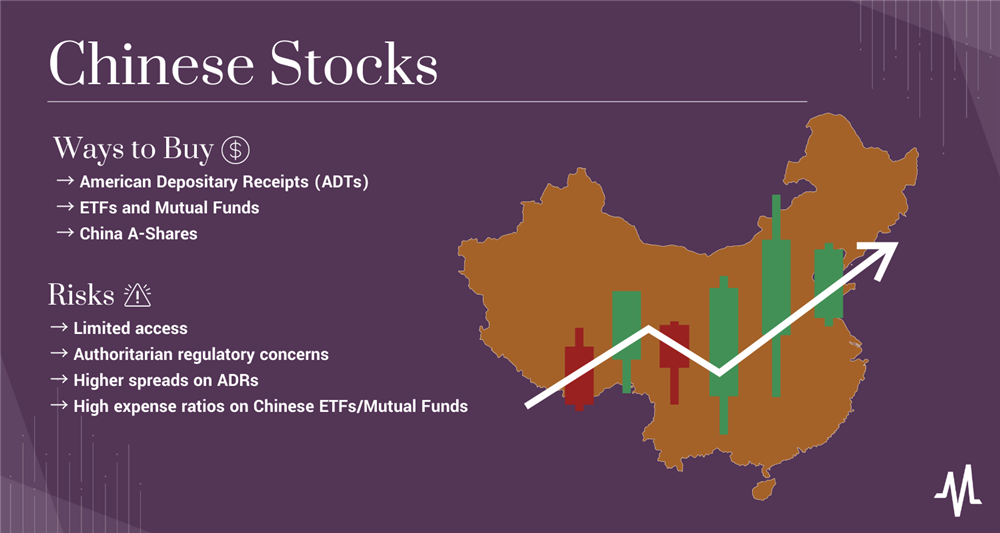 Chinese Stocks

Ways to Buy
→ American Depositary Receipts (ADTs)
→ ETFs and Mutual Funds
→ China A-Shares

Risks
→ Limited access
→ Authoritarian regulatory concerns
→ Higher spreads on ADRs
→ High expense ratios on Chinese ETFs/Mutual Funds